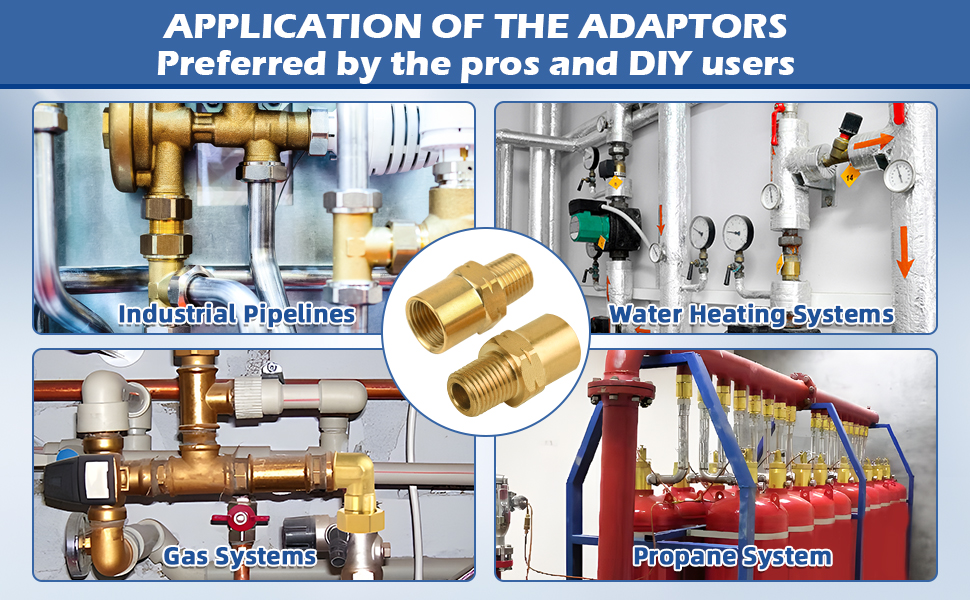 APPLICATION OF THE ADAPTORS
Preferred by the pros and DIY users

Industrial Pipelines

Water Heating Systems

14

Gas Systems

Propane System